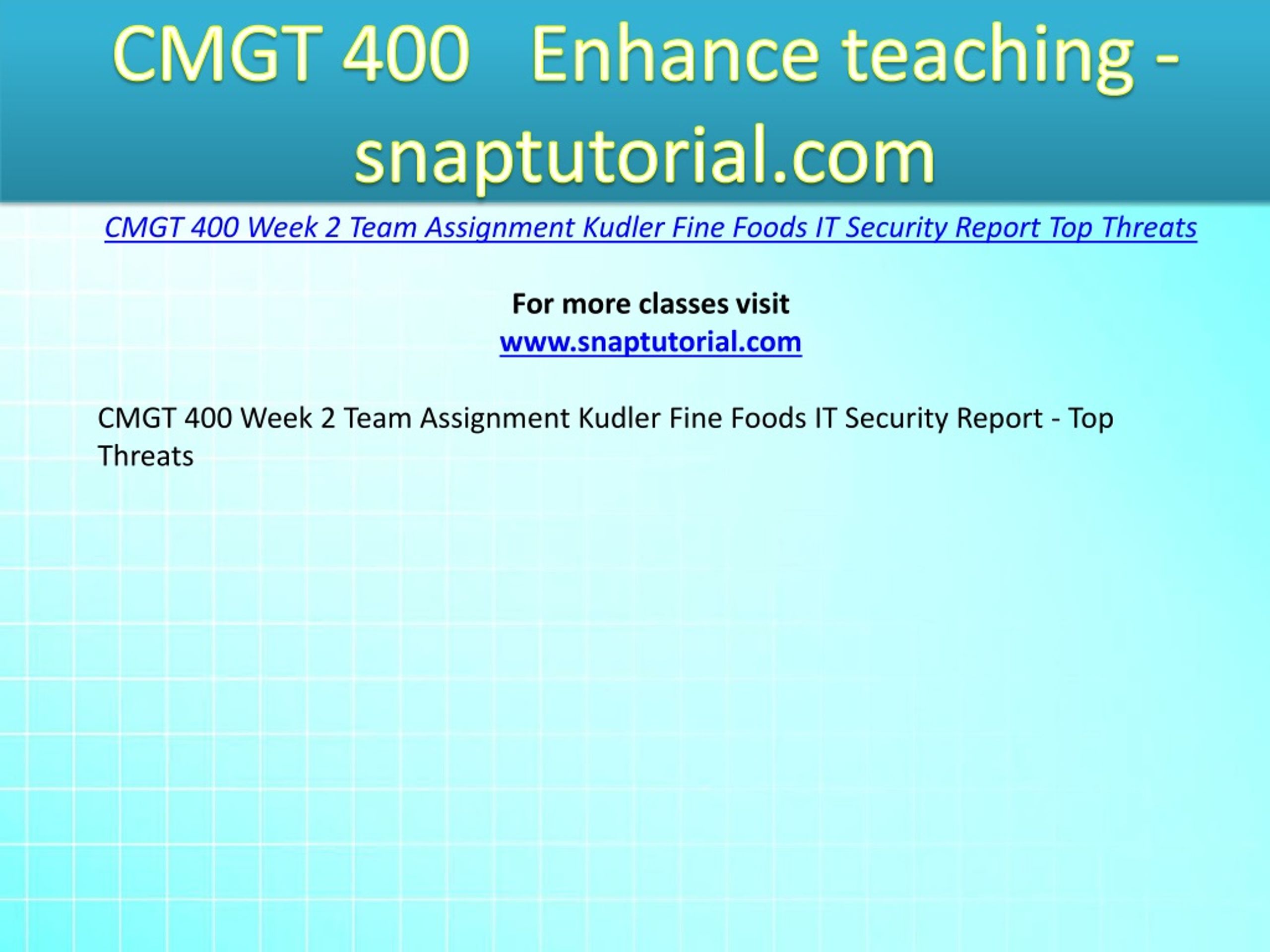 CMGT 400 Enhance teaching - snaptutorial.com

CMGT 400 Week 2 Team Assignment Kudler Fine Foods IT Security Report Top Threats

For more classes visit
www.snaptutorial.com

CMGT 400 Week 2 Team Assignment Kudler Fine Foods IT Security Report - Top Threats